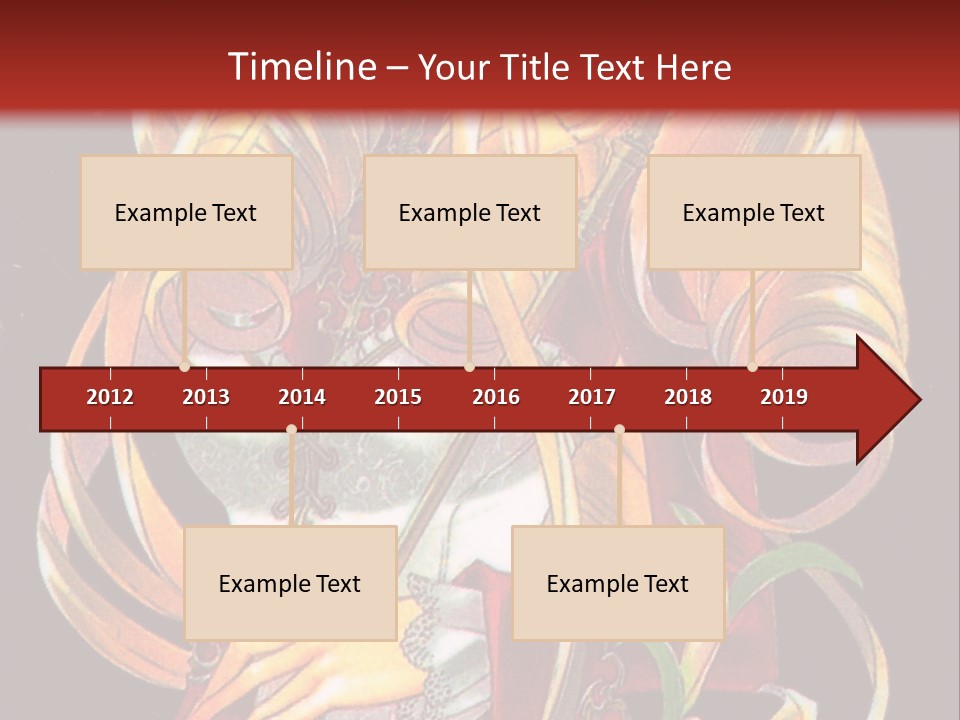 Timeline – Your Title Text Here

Example Text

Example Text

Example Text

2012 2013 2014 2015 2016 2017 2018 2019

Example Text

Example Text